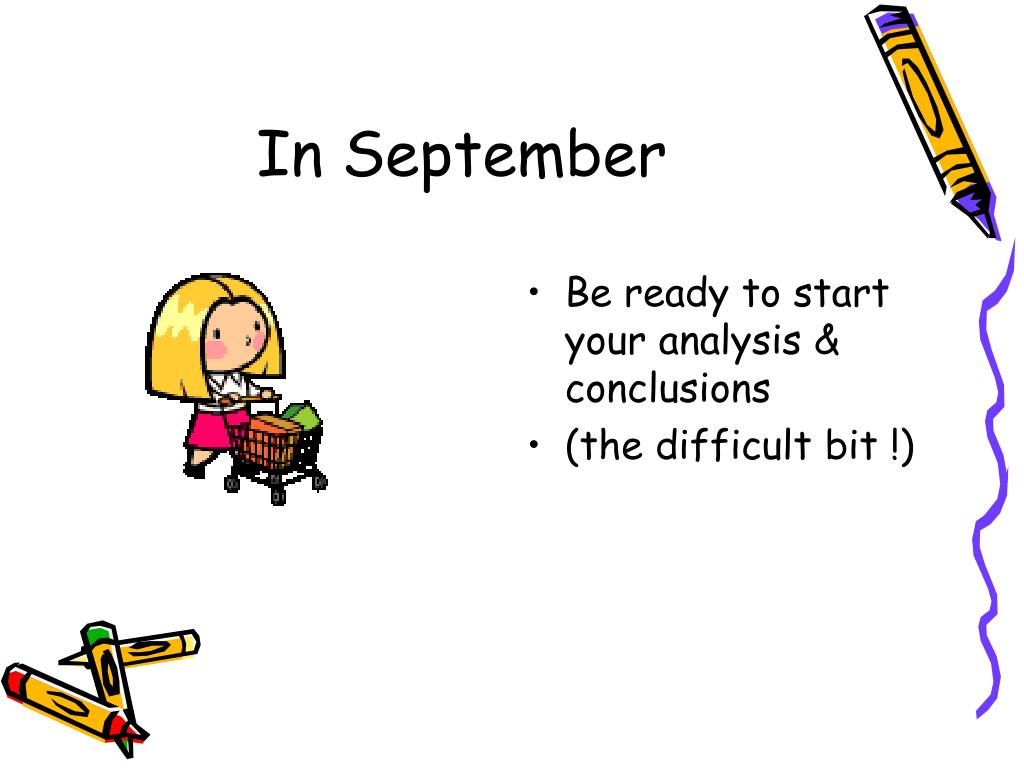 In September

• Be ready to start your analysis & conclusions
• (the difficult bit !)